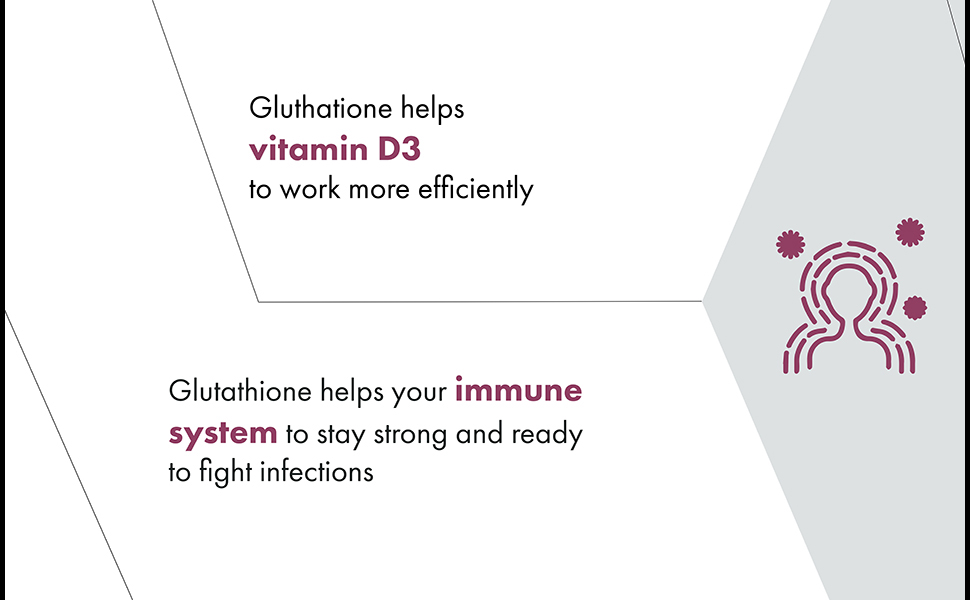 Gluthatione helps
vitamin D3
to work more efficiently

Glutathione helps your immune system to stay strong and ready to fight infections